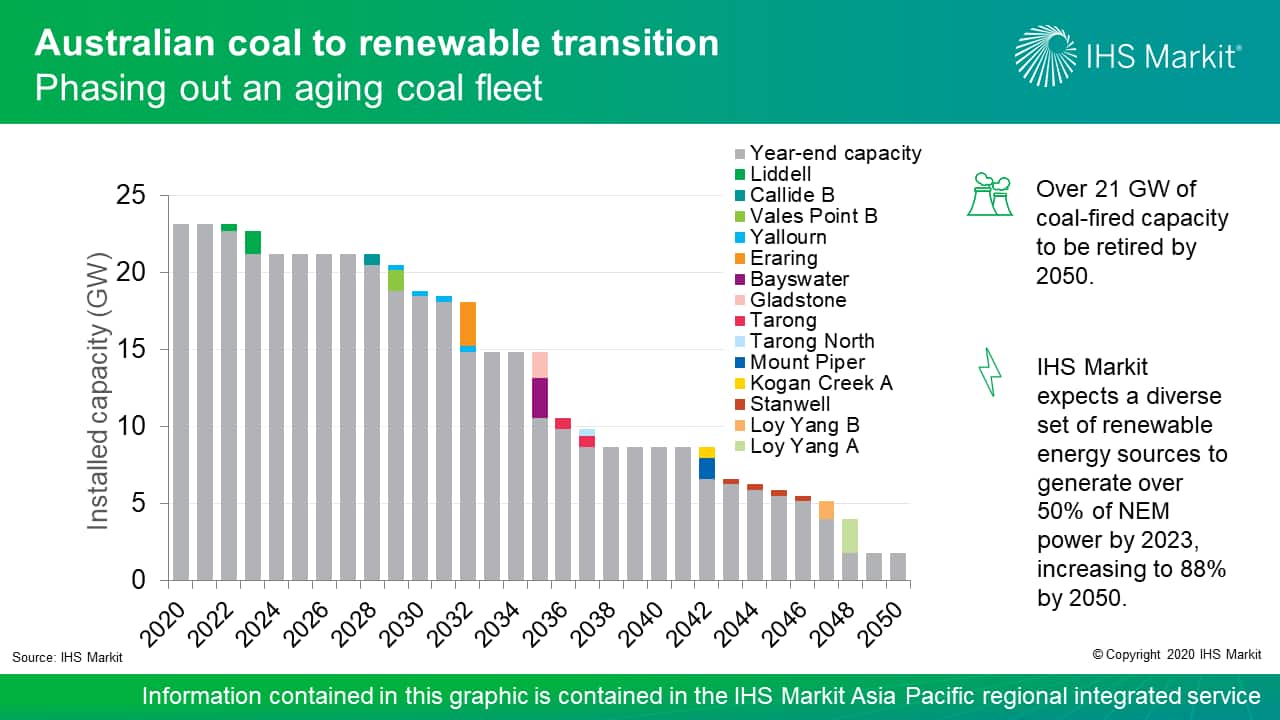 Australian coal to renewable transition
Phasing out an aging coal fleet

IHS Markit®

Installed capacity (GW)

25
20
15
10
5
0

2020
2022
2024
2026
2028
2030
2032
2034
2036
2038
2040
2042
2044
2046
2048
2050

Year-end capacity
Liddell
Callide B
Vales Point B
Yallourn
Eraring
Bayswater
Gladstone
Tarong
Tarong North
Mount Piper
Kogan Creek A
Stanwell
Loy Yang B
Loy Yang A

Over 21 GW of coal-fired capacity to be retired by 2050.

IHS Markit expects a diverse set of renewable energy sources to generate over 50% of NEM power by 2023, increasing to 88% by 2050.

Source: IHS Markit

© Copyright 2020 IHS Markit

Information contained in this graphic is contained in the IHS Markit Asia Pacific regional integrated service